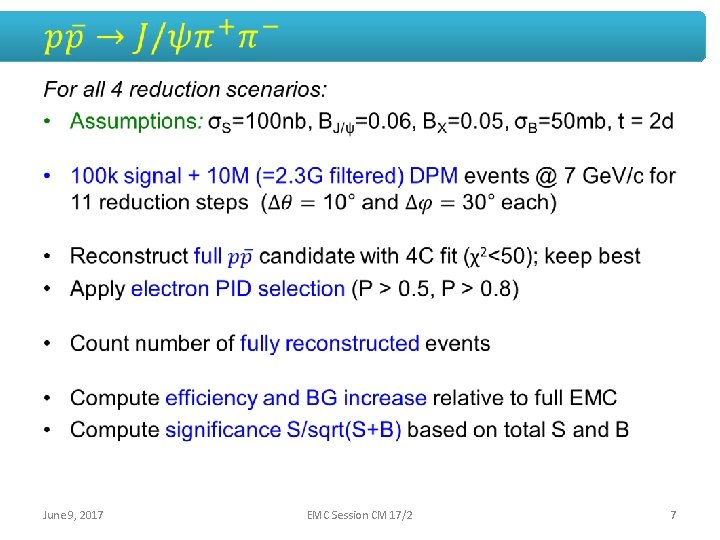 $p\bar{p} \rightarrow J/\psi\pi^+\pi^-$

For all 4 reduction scenarios:

• Assumptions: $\sigma_S$=100nb, $B_{J/\psi}$=0.06, $B_X$=0.05, $\sigma_B$=50mb, t = 2d

• 100k signal + 10M (=2.3G filtered) DPM events @ 7 GeV/c for 11 reduction steps ($\Delta\theta = 10°$ and $\Delta\varphi = 30°$ each)

• Reconstruct full $p\bar{p}$ candidate with 4C fit ($\chi^2$<50); keep best
• Apply electron PID selection (P > 0.5, P > 0.8)

• Count number of fully reconstructed events

• Compute efficiency and BG increase relative to full EMC
• Compute significance S/sqrt(S+B) based on total S and B

June 9, 2017 EMC Session CM 17/2 7